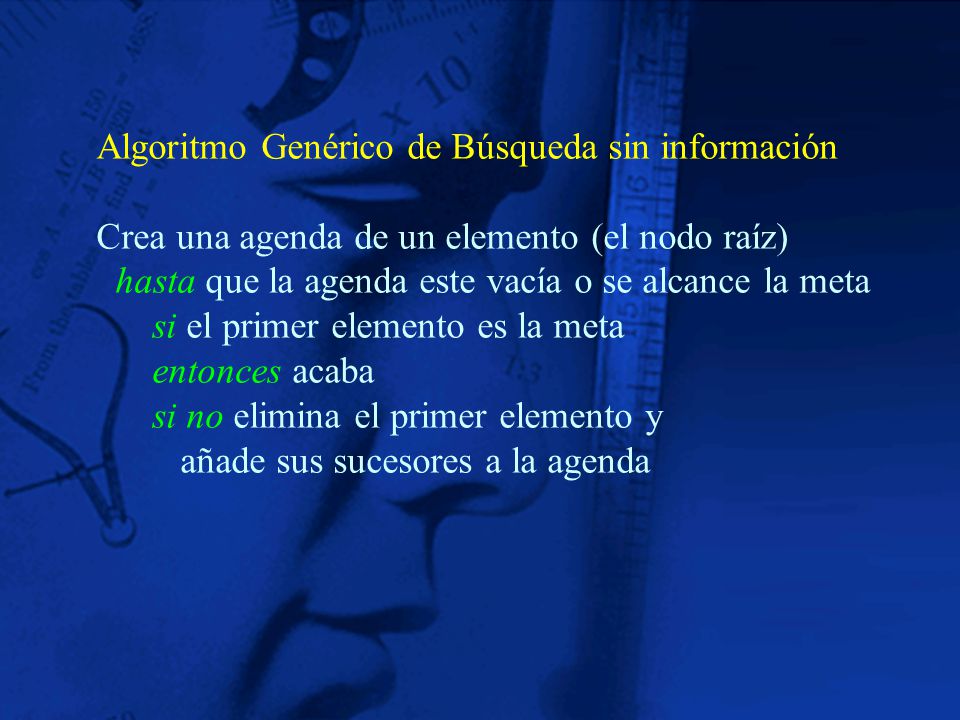 Algoritmo Genérico de Búsqueda sin información

Crea una agenda de un elemento (el nodo raíz)
hasta que la agenda este vacía o se alcance la meta
si el primer elemento es la meta
entonces acaba
si no elimina el primer elemento y
añade sus sucesores a la agenda